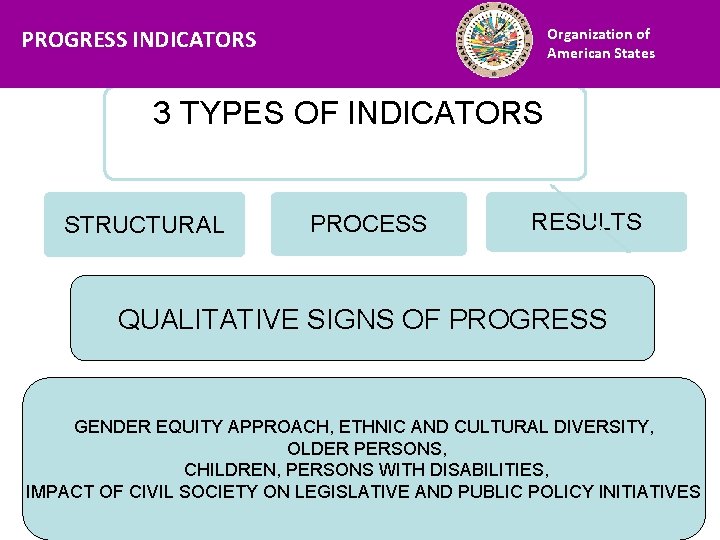 PROGRESS INDICATORS

ORGANIZATION OF AMERICAN STATES

Organization of American States

3 TYPES OF INDICATORS

STRUCTURAL

PROCESS

RESULTS

QUALITATIVE SIGNS OF PROGRESS

GENDER EQUITY APPROACH, ETHNIC AND CULTURAL DIVERSITY, OLDER PERSONS, CHILDREN, PERSONS WITH DISABILITIES, IMPACT OF CIVIL SOCIETY ON LEGISLATIVE AND PUBLIC POLICY INITIATIVES